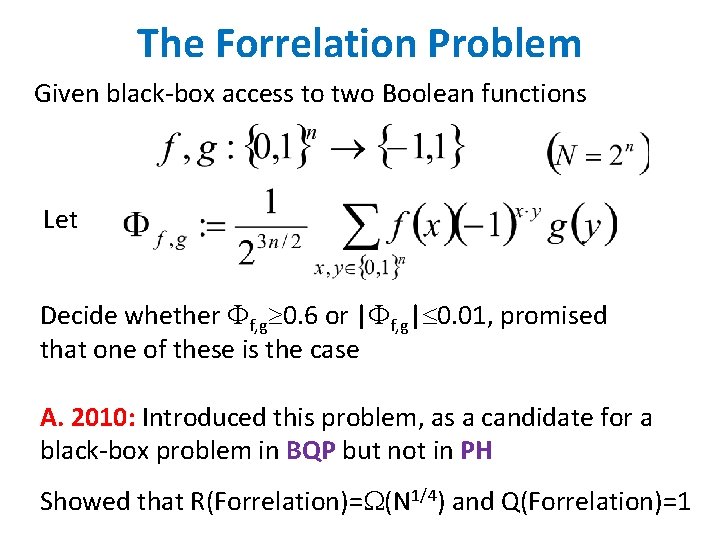 The Forrelation Problem

Given black-box access to two Boolean functions

$f, g : \{0,1\}^n \to \{-1,1\}$ $(N = 2^n)$

Let $\Phi_{f,g} := \frac{1}{2^{3n/2}} \sum_{x,y \in \{0,1\}^n} f(x)(-1)^{x \cdot y} g(y)$

Decide whether $\Phi_{f,g} \geq 0.6$ or $|\Phi_{f,g}| \leq 0.01$, promised that one of these is the case

A. 2010: Introduced this problem, as a candidate for a black-box problem in BQP but not in PH

Showed that R(Forrelation)=$\Omega(N^{1/4})$ and Q(Forrelation)=1